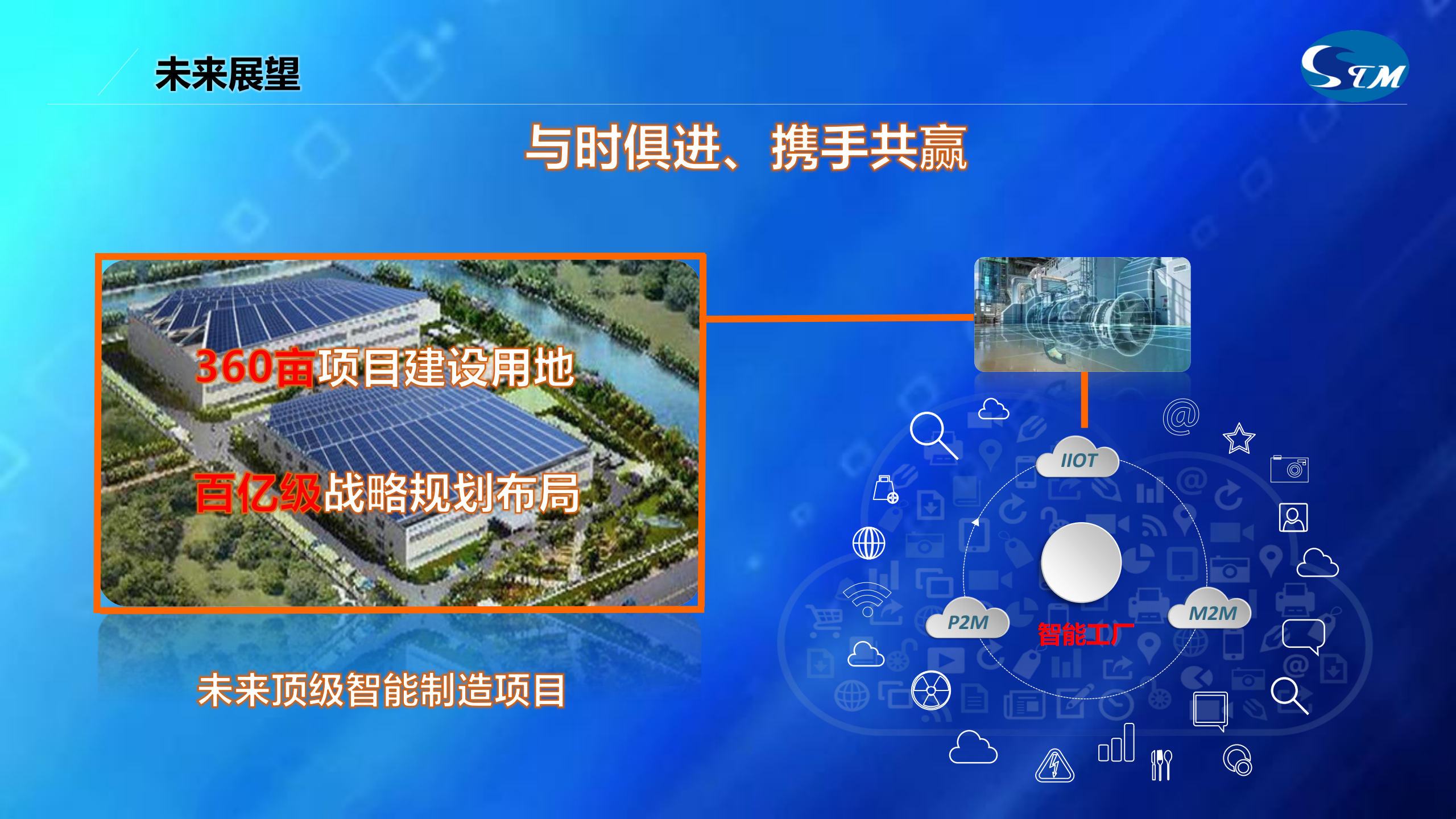 未来展望

STM

与时俱进、携手共赢

360亩项目建设用地

百亿级战略规划布局

未来顶级智能制造项目

IIOT

P2M

M2M

智能工厂